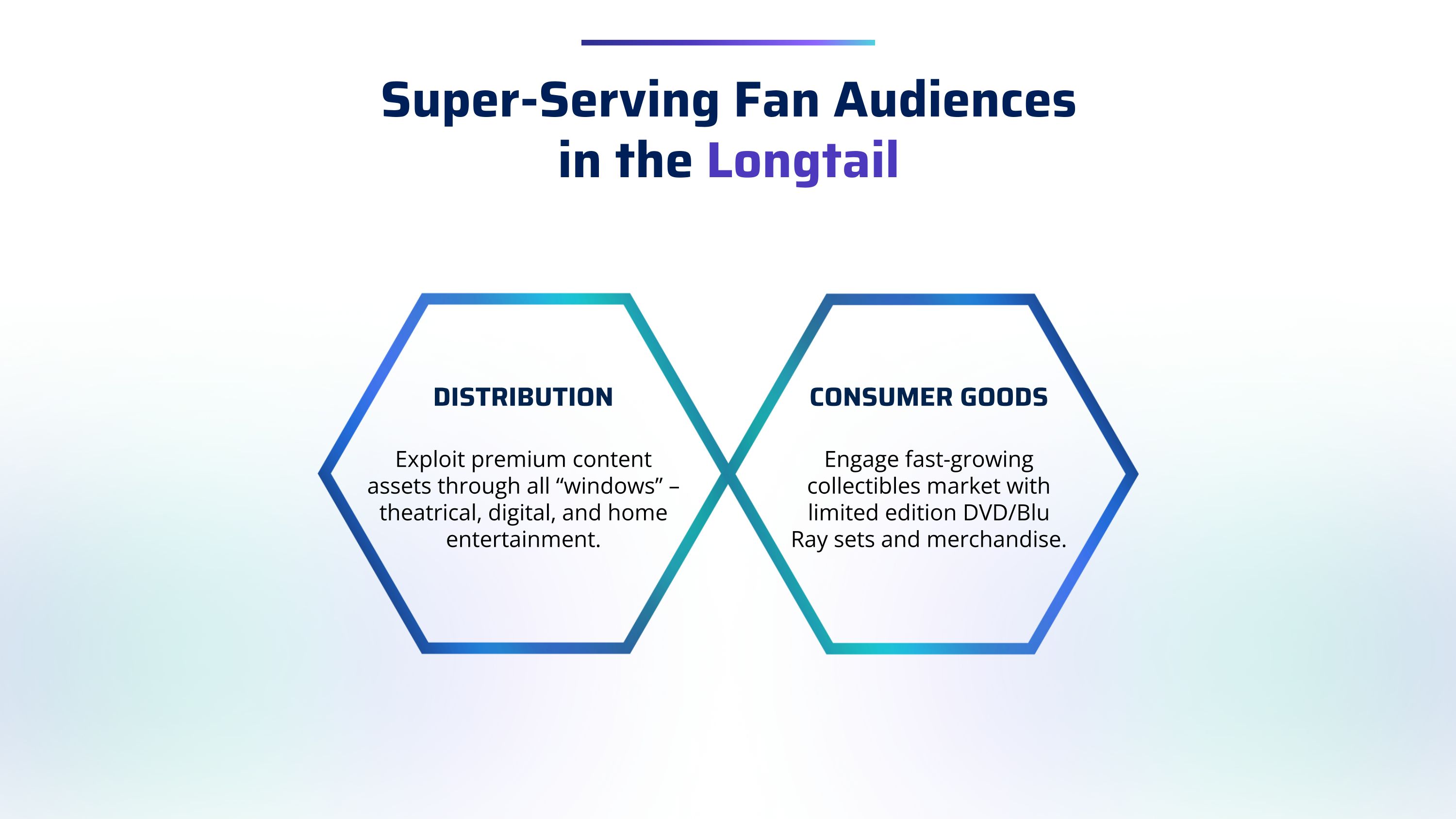 Super-Serving Fan Audiences in the Longtail

DISTRIBUTION

Exploit premium content assets through all “windows” – theatrical, digital, and home entertainment.

CONSUMER GOODS

Engage fast-growing collectibles market with limited edition DVD/Blu Ray sets and merchandise.